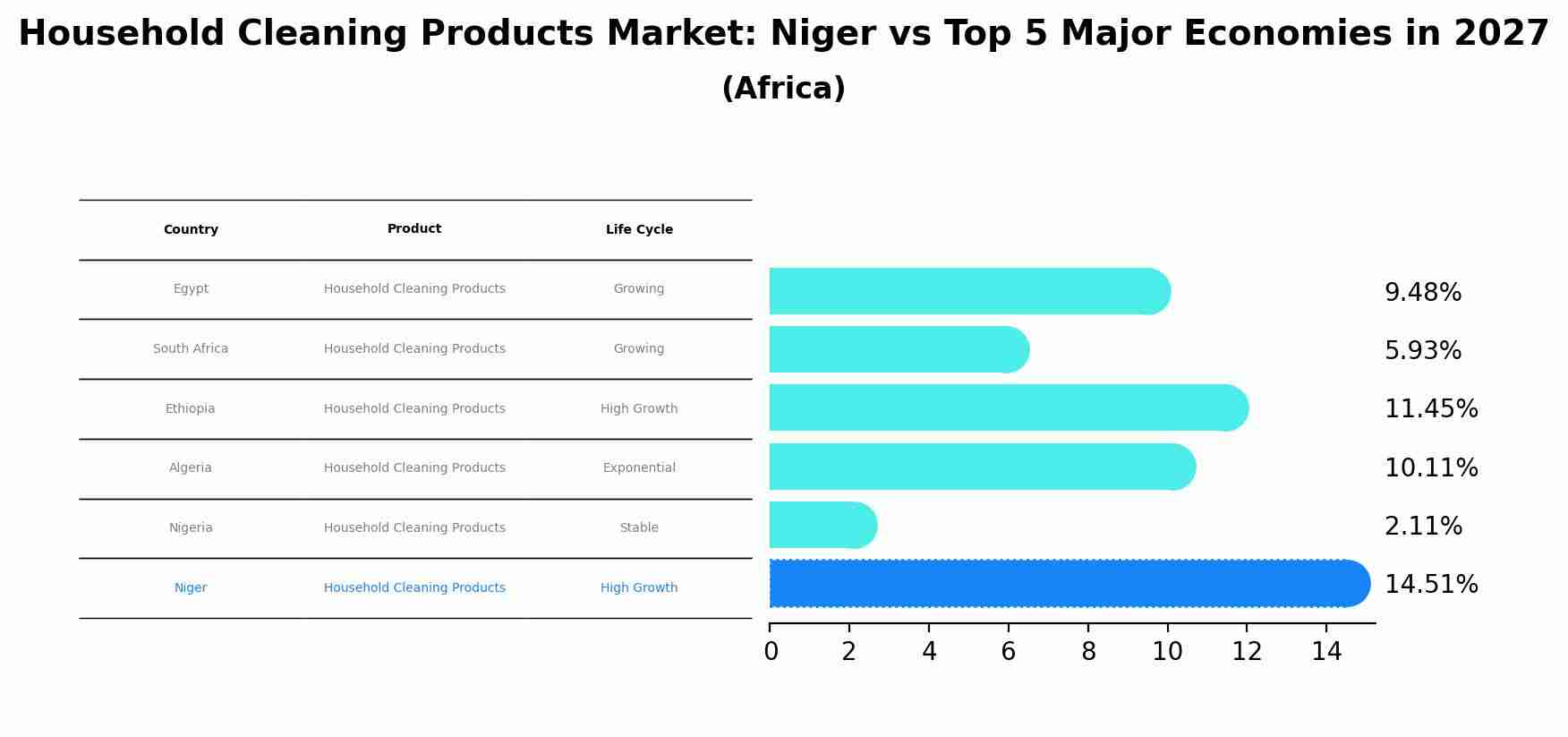 Household Cleaning Products Market: Niger vs Top 5 Major Economies in 2027
(Africa)

| Country | Product | Life Cycle |
|---|---|---|
| Egypt | Household Cleaning Products | Growing |
| South Africa | Household Cleaning Products | Growing |
| Ethiopia | Household Cleaning Products | High Growth |
| Algeria | Household Cleaning Products | Exponential |
| Nigeria | Household Cleaning Products | Stable |
| Niger | Household Cleaning Products | High Growth |

9.48%
5.93%
11.45%
10.11%
2.11%
14.51%

0 2 4 6 8 10 12 14